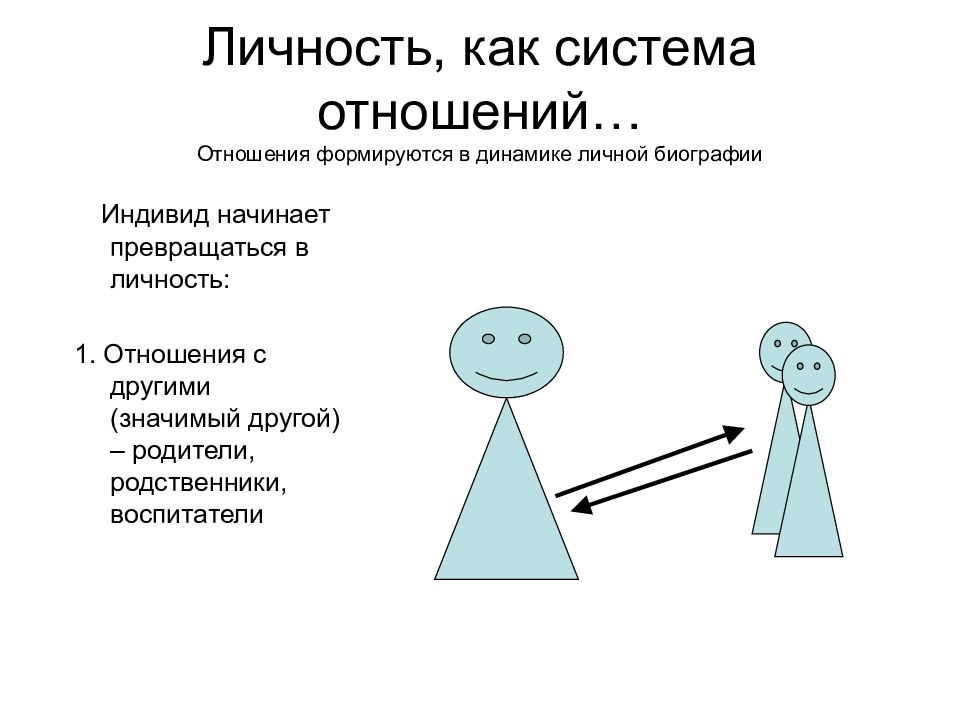 Личность, как система отношений…

Отношения формируются в динамике личной биографии

Индивид начинает превращаться в личность:

1. Отношения с другими (значимый другой) – родители, родственники, воспитатели